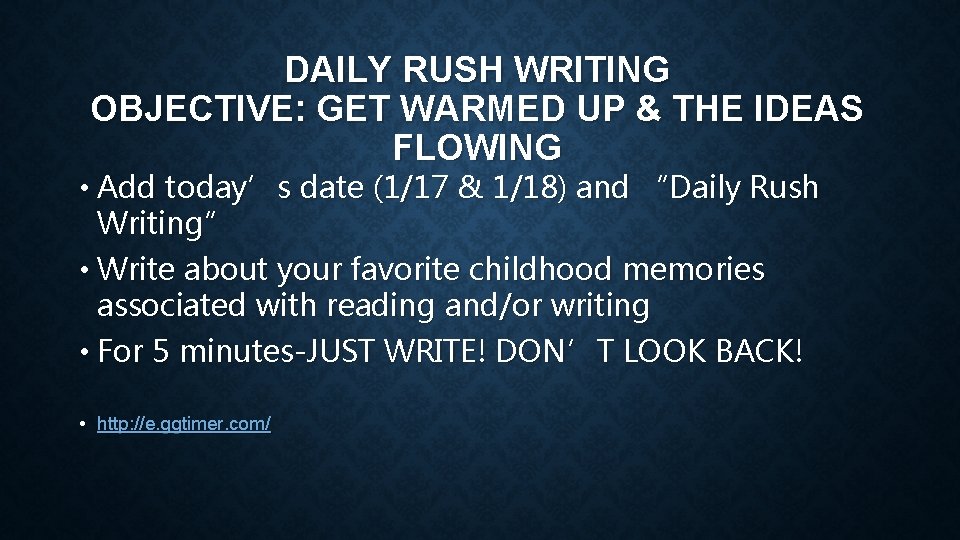 DAILY RUSH WRITING
OBJECTIVE: GET WARMED UP & THE IDEAS FLOWING

• Add today's date (1/17 & 1/18) and "Daily Rush Writing"
• Write about your favorite childhood memories associated with reading and/or writing
• For 5 minutes-JUST WRITE! DON'T LOOK BACK!

• http://e.ggtimer.com/